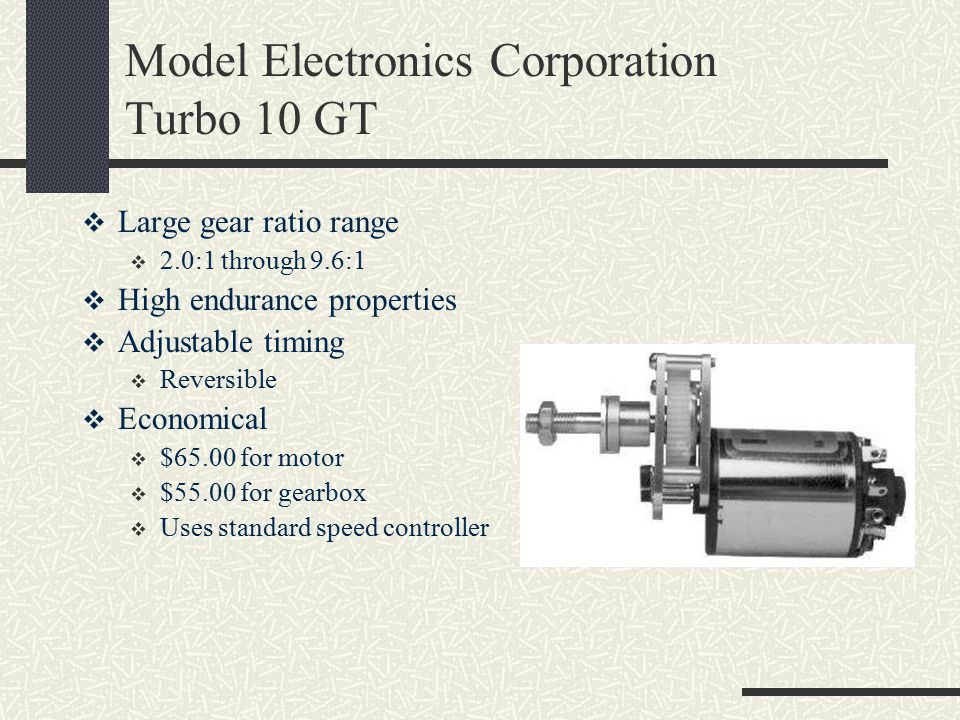 Model Electronics Corporation
Turbo 10 GT

❖ Large gear ratio range
❖ 2.0:1 through 9.6:1
❖ High endurance properties
❖ Adjustable timing
❖ Reversible
❖ Economical
❖ \$65.00 for motor
❖ \$55.00 for gearbox
❖ Uses standard speed controller